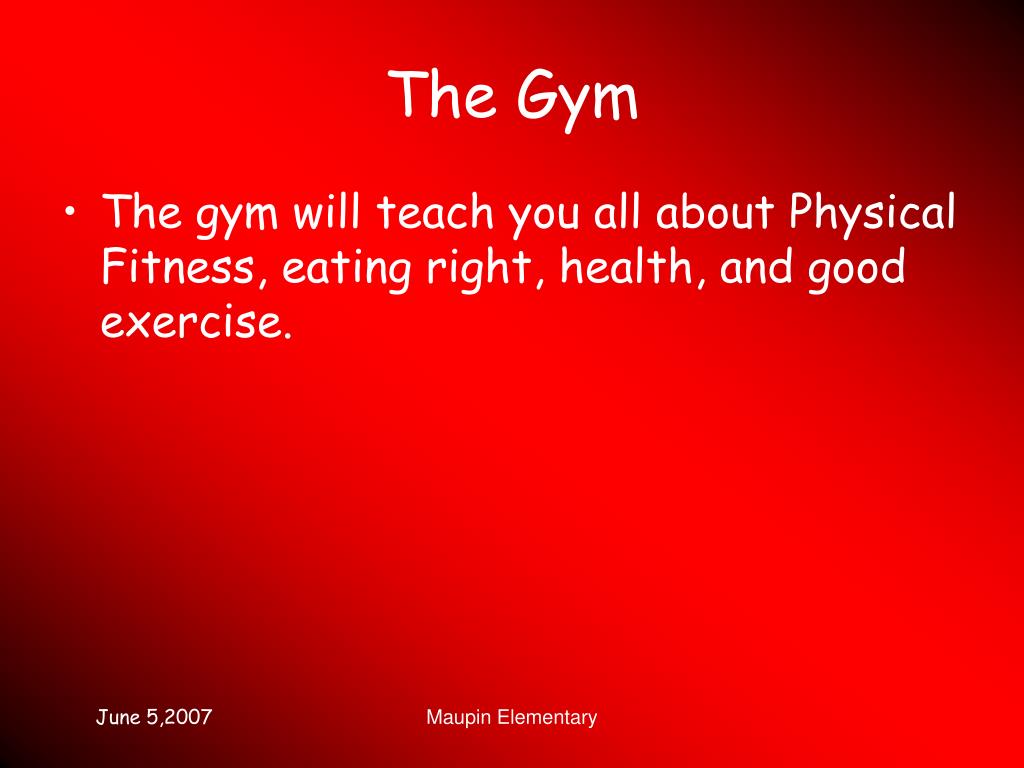 The Gym

• The gym will teach you all about Physical Fitness, eating right, health, and good exercise.

June 5,2007

Maupin Elementary